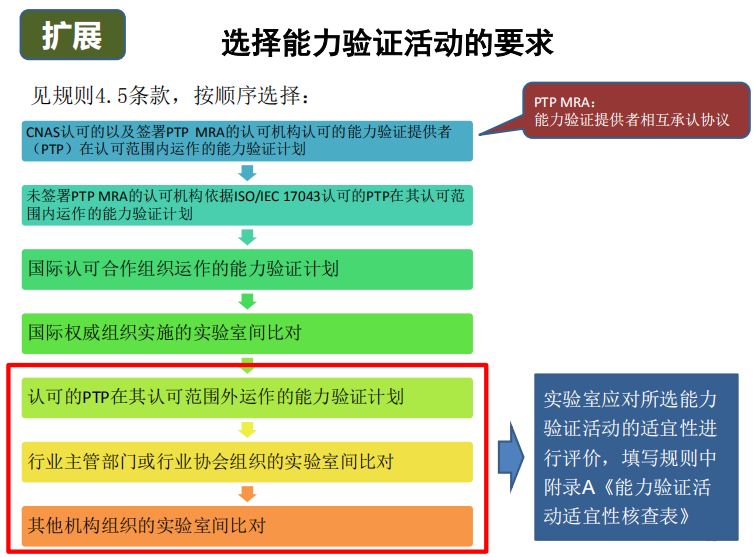 扩展

选择能力验证活动的要求

见规则4.5条款，按顺序选择：

PTP MRA：
能力验证提供者相互承认协议

CNAS认可的以及签署PTP MRA的认可机构认可的能力验证提供者（PTP）在认可范围内运作的能力验证计划

未签署PTP MRA的认可机构依据ISO/IEC 17043认可的PTP在其认可范围内运作的能力验证计划

国际认可合作组织运作的能力验证计划

国际权威组织实施的实验室间比对

认可的PTP在其认可范围外运作的能力验证计划

行业主管部门或行业协会组织的实验室间比对

其他机构组织的实验室间比对

实验室应对所选能力验证活动的适宜性进行评价，填写规则中附录A《能力验证活动适宜性核查表》